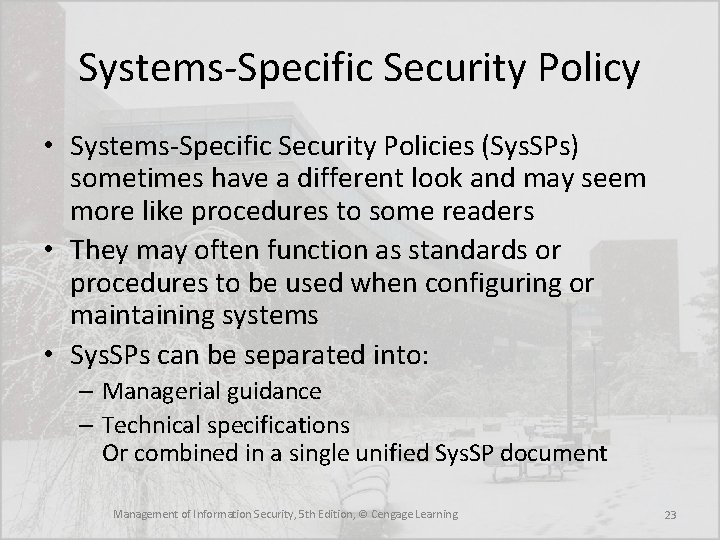 Systems-Specific Security Policy

• Systems-Specific Security Policies (SysSPs) sometimes have a different look and may seem more like procedures to some readers
• They may often function as standards or procedures to be used when configuring or maintaining systems
• SysSPs can be separated into:
– Managerial guidance
– Technical specifications
Or combined in a single unified SysSP document

Management of Information Security, 5th Edition, © Cengage Learning

23